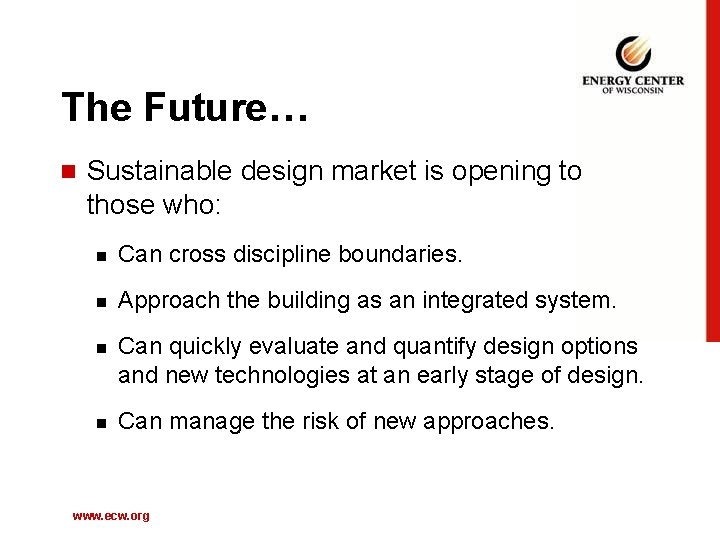 ENERGY CENTER
OF WISCONSIN

The Future…

Sustainable design market is opening to those who:

Can cross discipline boundaries.

Approach the building as an integrated system.

Can quickly evaluate and quantify design options and new technologies at an early stage of design.

Can manage the risk of new approaches.

www.ecw.org